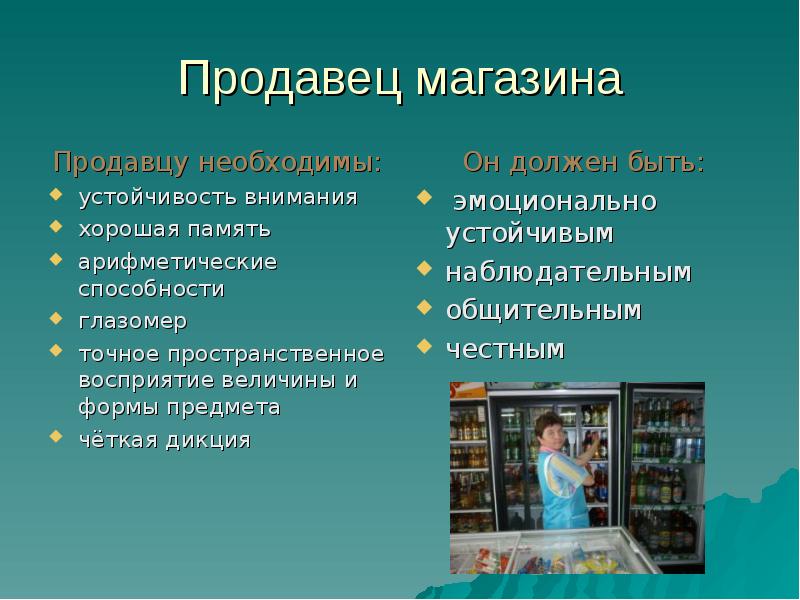 Продавец магазина

Продавцу необходимы:

- устойчивость внимания
- хорошая память
- арифметические способности
- глазомер
- точное пространственное восприятие величины и формы предмета
- чёткая дикция

Он должен быть:

- эмоционально устойчивым
- наблюдательным
- общительным
- честным